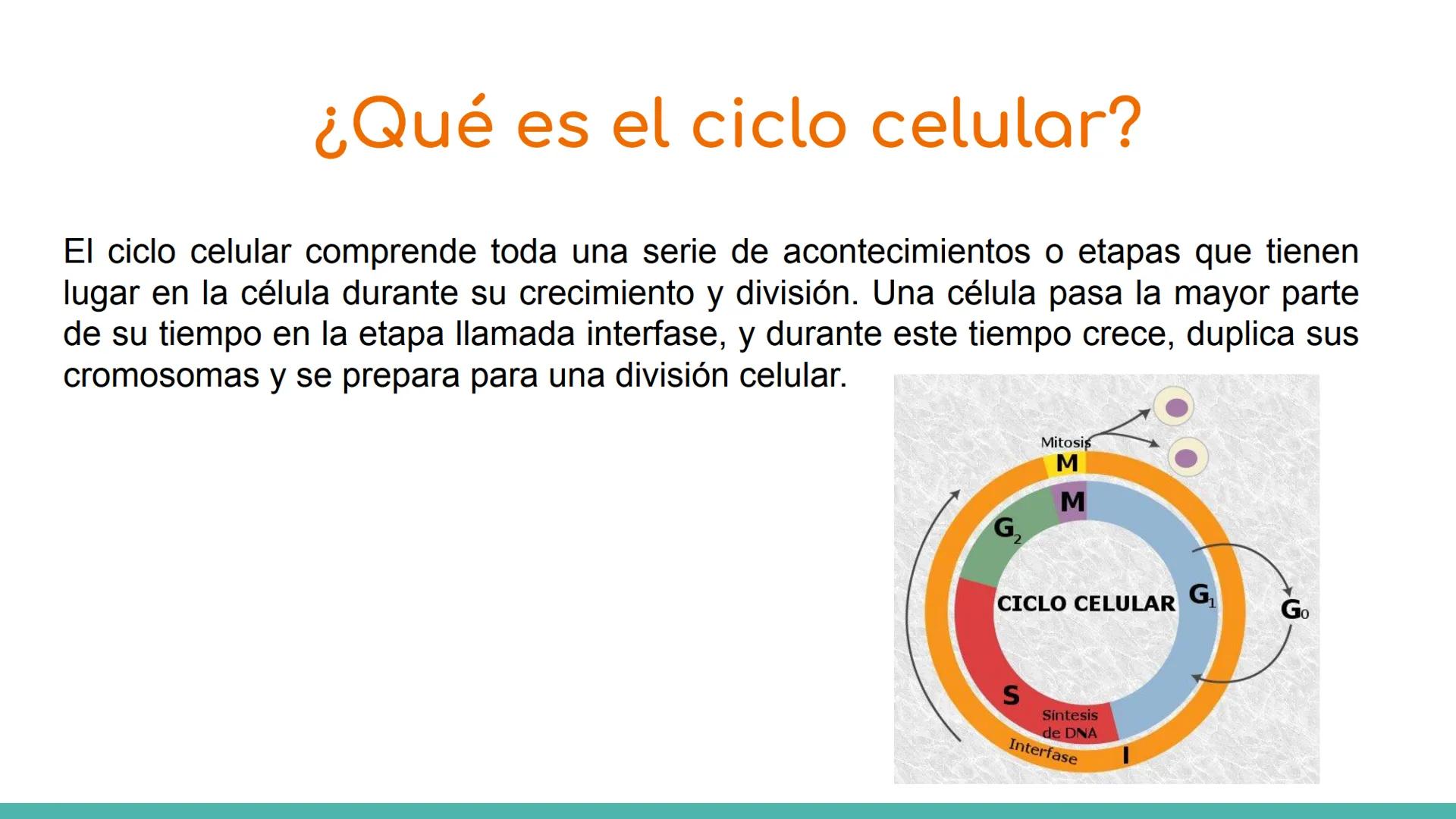 ¿Qué es el ciclo celular?

El ciclo celular comprende toda una serie de acontecimientos o etapas que tienen lugar en la célula durante su crecimiento y división. Una célula pasa la mayor parte de su tiempo en la etapa llamada interfase, y durante este tiempo crece, duplica sus cromosomas y se prepara para una división celular.

Mitosis
M
M
$G_2$
CICLO CELULAR
$G_1$
$G_0$
S
Síntesis de DNA
Interfase
I